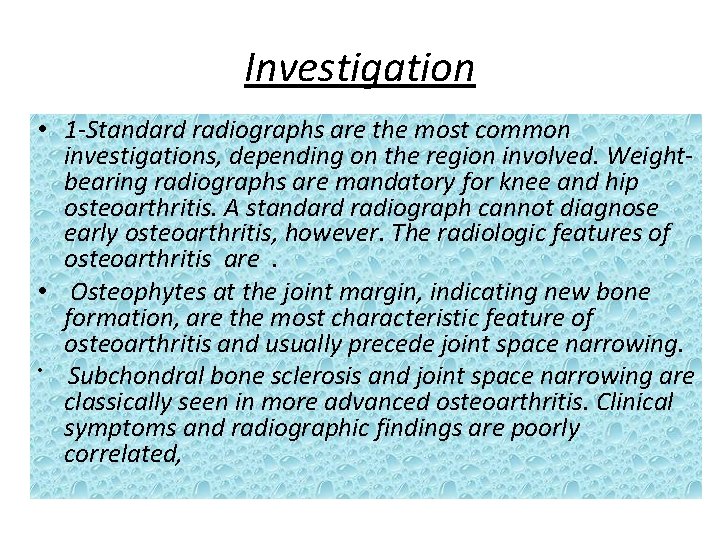 Investigation

• 1-Standard radiographs are the most common investigations, depending on the region involved. Weight-bearing radiographs are mandatory for knee and hip osteoarthritis. A standard radiograph cannot diagnose early osteoarthritis, however. The radiologic features of osteoarthritis are .

• Osteophytes at the joint margin, indicating new bone formation, are the most characteristic feature of osteoarthritis and usually precede joint space narrowing.

• Subchondral bone sclerosis and joint space narrowing are classically seen in more advanced osteoarthritis. Clinical symptoms and radiographic findings are poorly correlated,